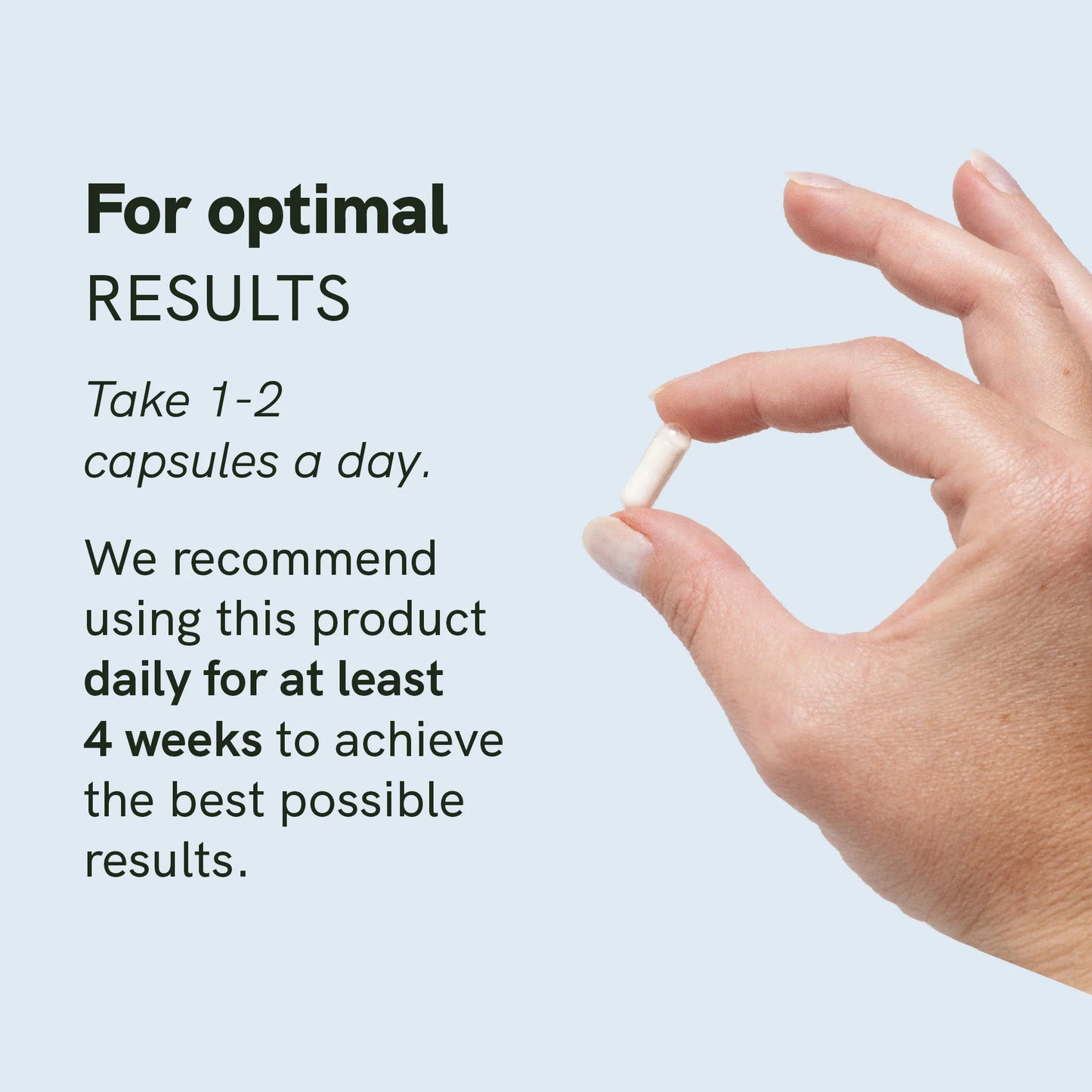 For optimal
RESULTS

Take 1-2 capsules a day.

We recommend using this product daily for at least 4 weeks to achieve the best possible results.